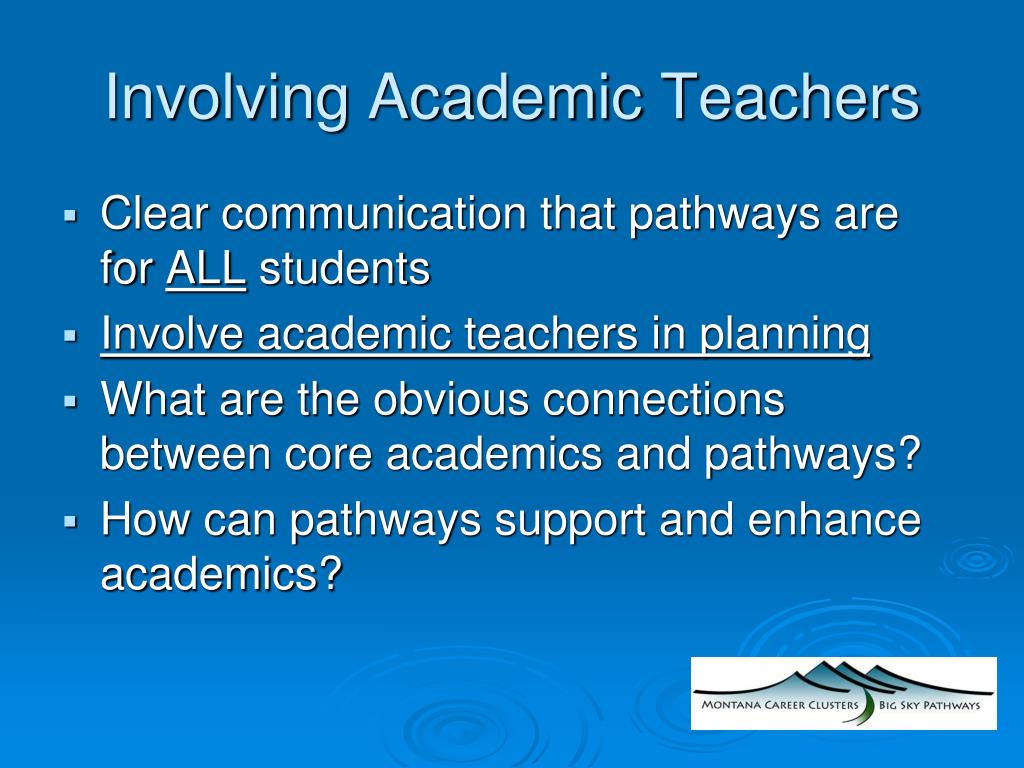 Involving Academic Teachers

▪ Clear communication that pathways are for ALL students
▪ Involve academic teachers in planning
▪ What are the obvious connections between core academics and pathways?
▪ How can pathways support and enhance academics?

MONTANA CAREER CLUSTERS BIG SKY PATHWAYS